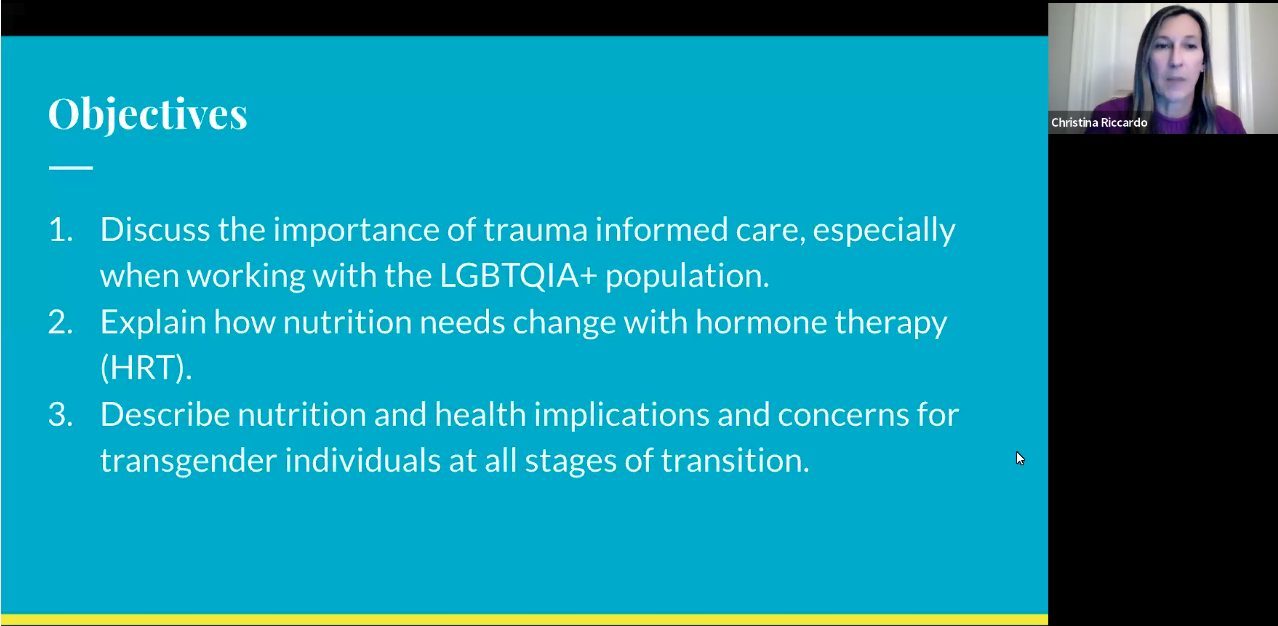 Objectives

1. Discuss the importance of trauma informed care, especially when working with the LGBTQIA+ population.
2. Explain how nutrition needs change with hormone therapy (HRT).
3. Describe nutrition and health implications and concerns for transgender individuals at all stages of transition.

Christina Riccardo